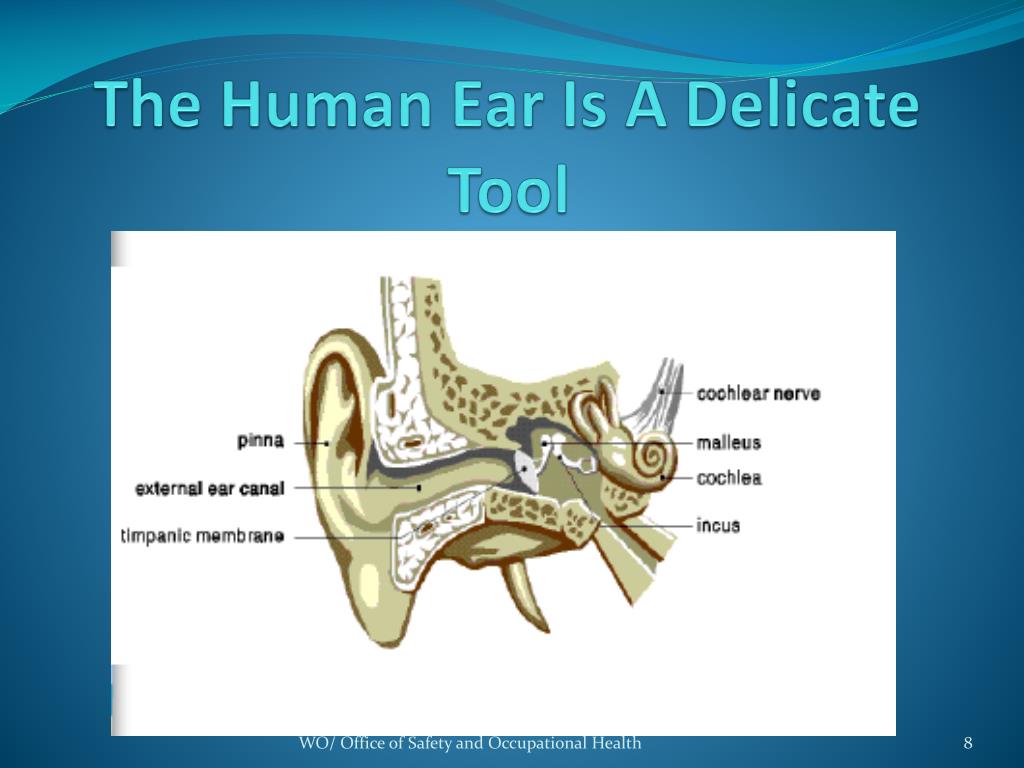 The Human Ear Is A Delicate Tool

pinna
external ear canal
timpanic membrane
cochlear nerve
malleus
cochlea
incus

WO/ Office of Safety and Occupational Health

8